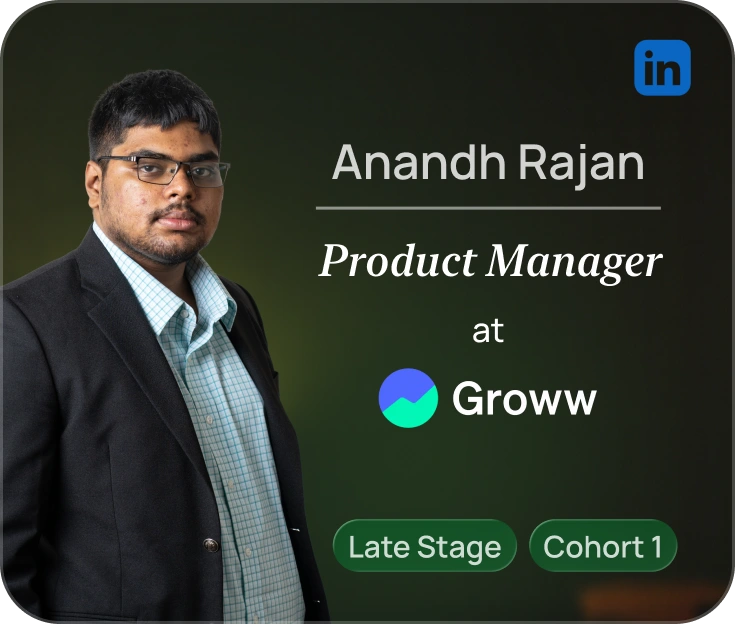 in

Anandh Rajan

Product Manager

at

Groww

Late Stage

Cohort 1